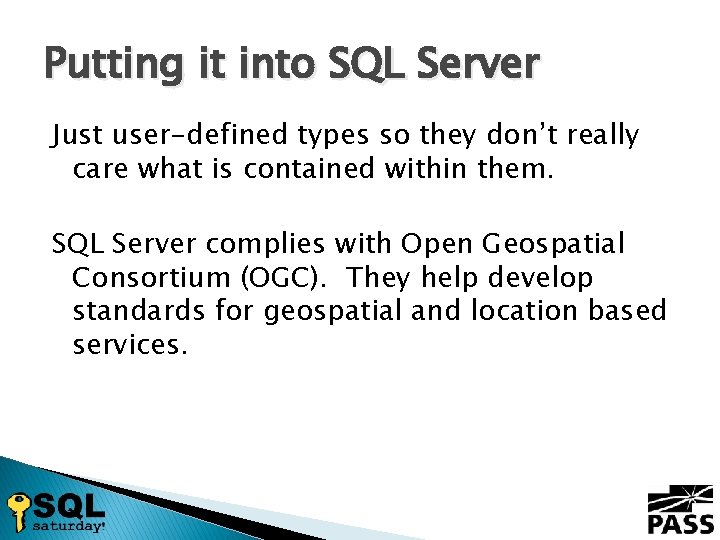 Putting it into SQL Server

Just user-defined types so they don't really care what is contained within them.

SQL Server complies with Open Geospatial Consortium (OGC). They help develop standards for geospatial and location based services.

SQL saturday!

PASS